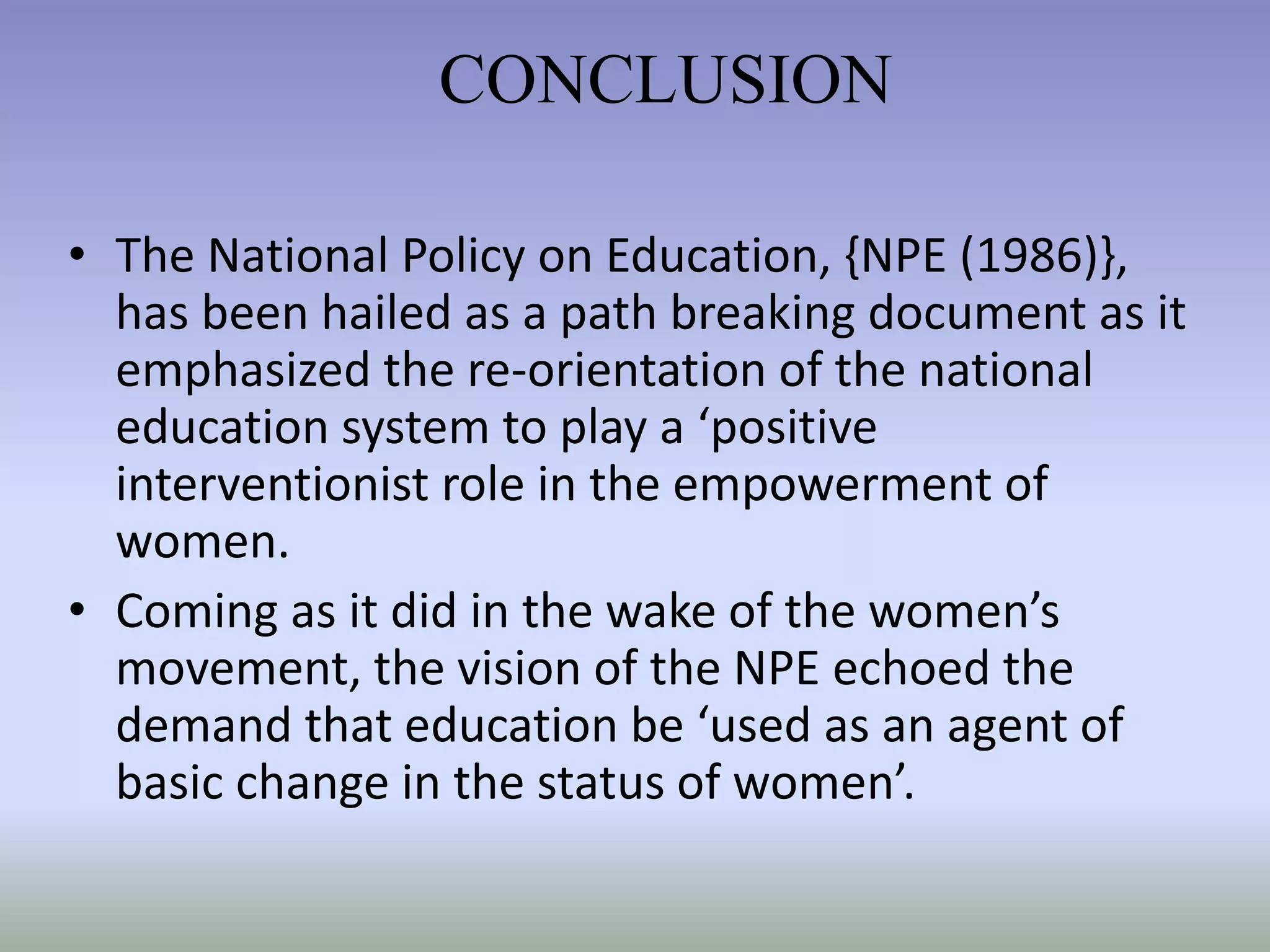 CONCLUSION

• The National Policy on Education, {NPE (1986)}, has been hailed as a path breaking document as it emphasized the re-orientation of the national education system to play a ‘positive interventionist role in the empowerment of women.

• Coming as it did in the wake of the women’s movement, the vision of the NPE echoed the demand that education be ‘used as an agent of basic change in the status of women’.